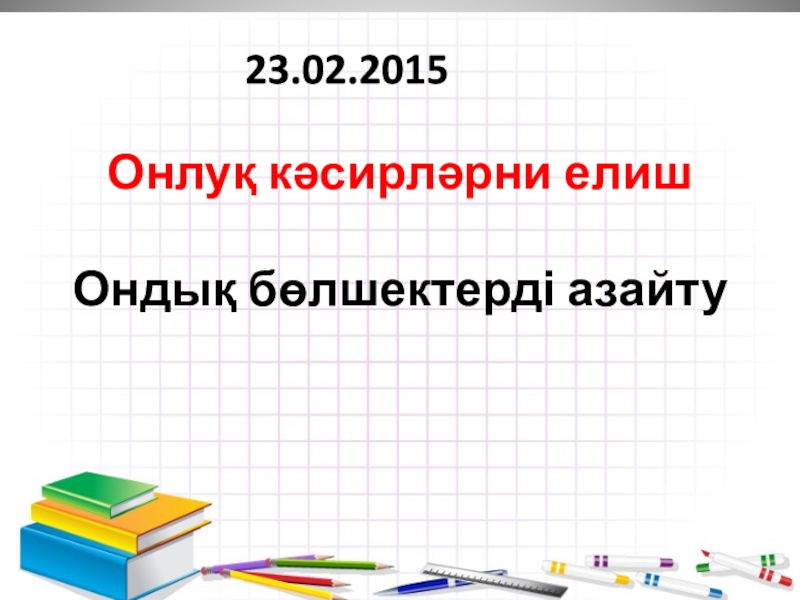 23.02.2015

Онлуқ кәсирләрни елиш

Ондық бөлшектерді азайту